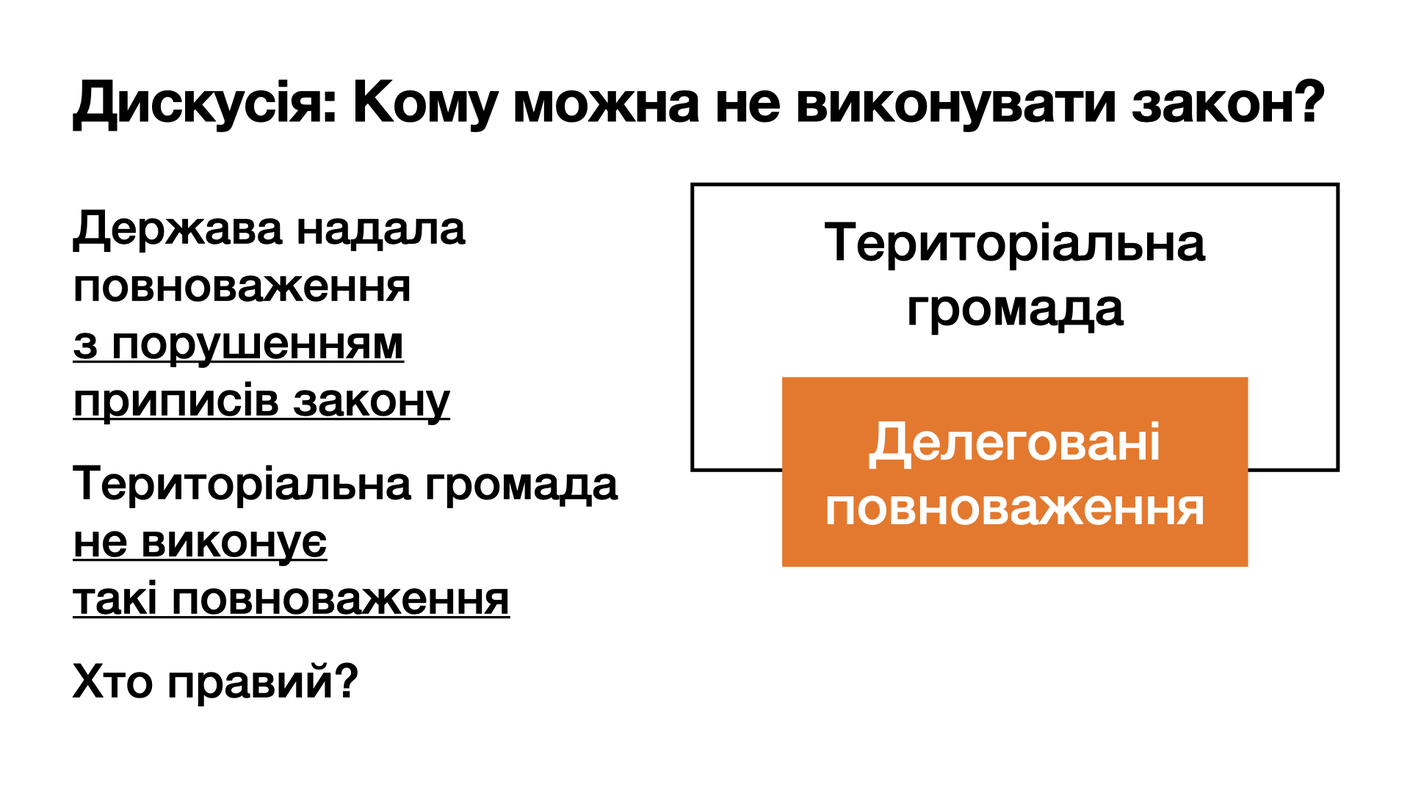 Дискусія: Кому можна не виконувати закон?

Держава надала повноваження з порушенням приписів закону

Територіальна громада не виконує такі повноваження

Хто правий?

Територіальна громада

Делеговані повноваження